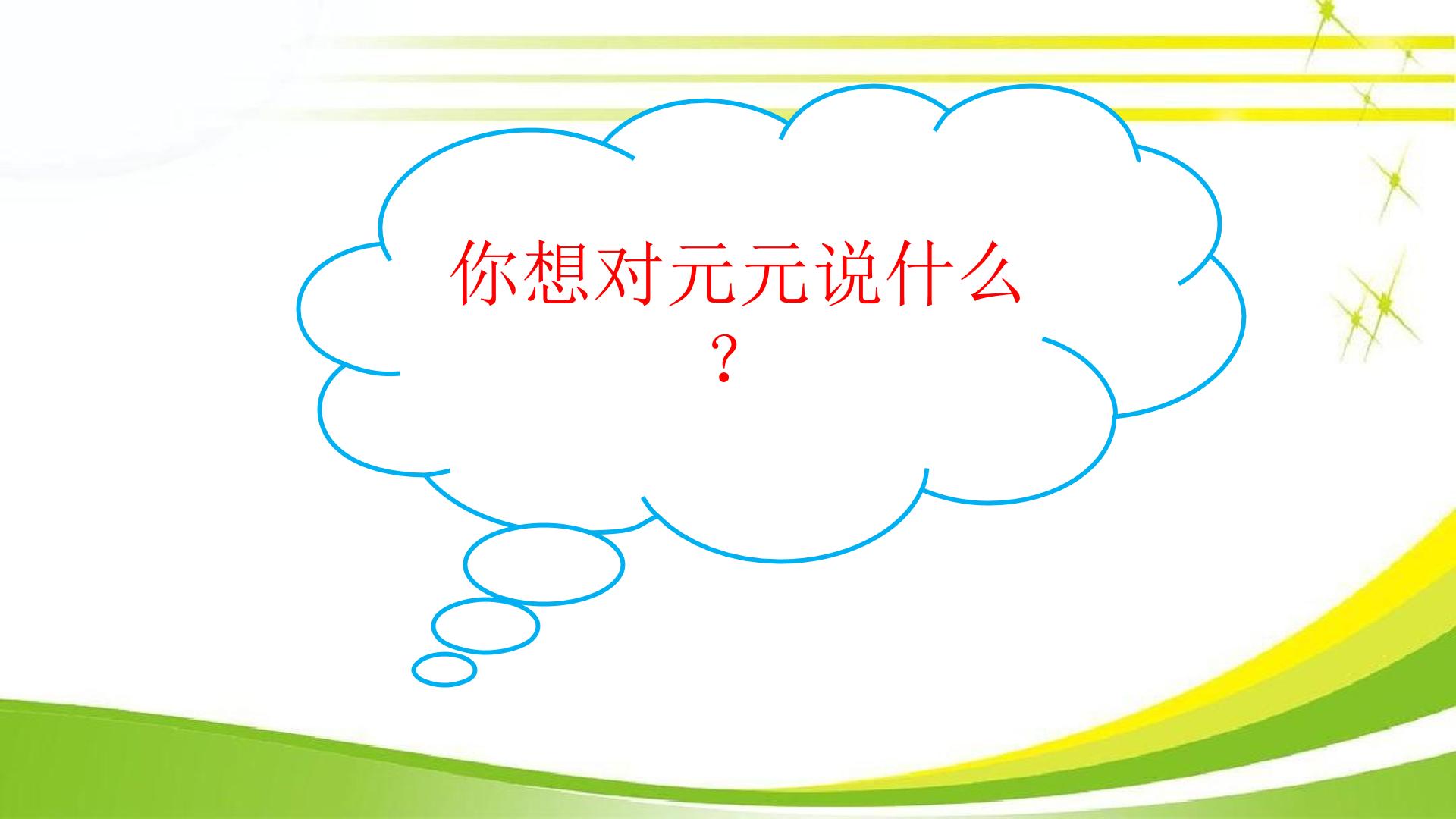 你想对元元说什么？